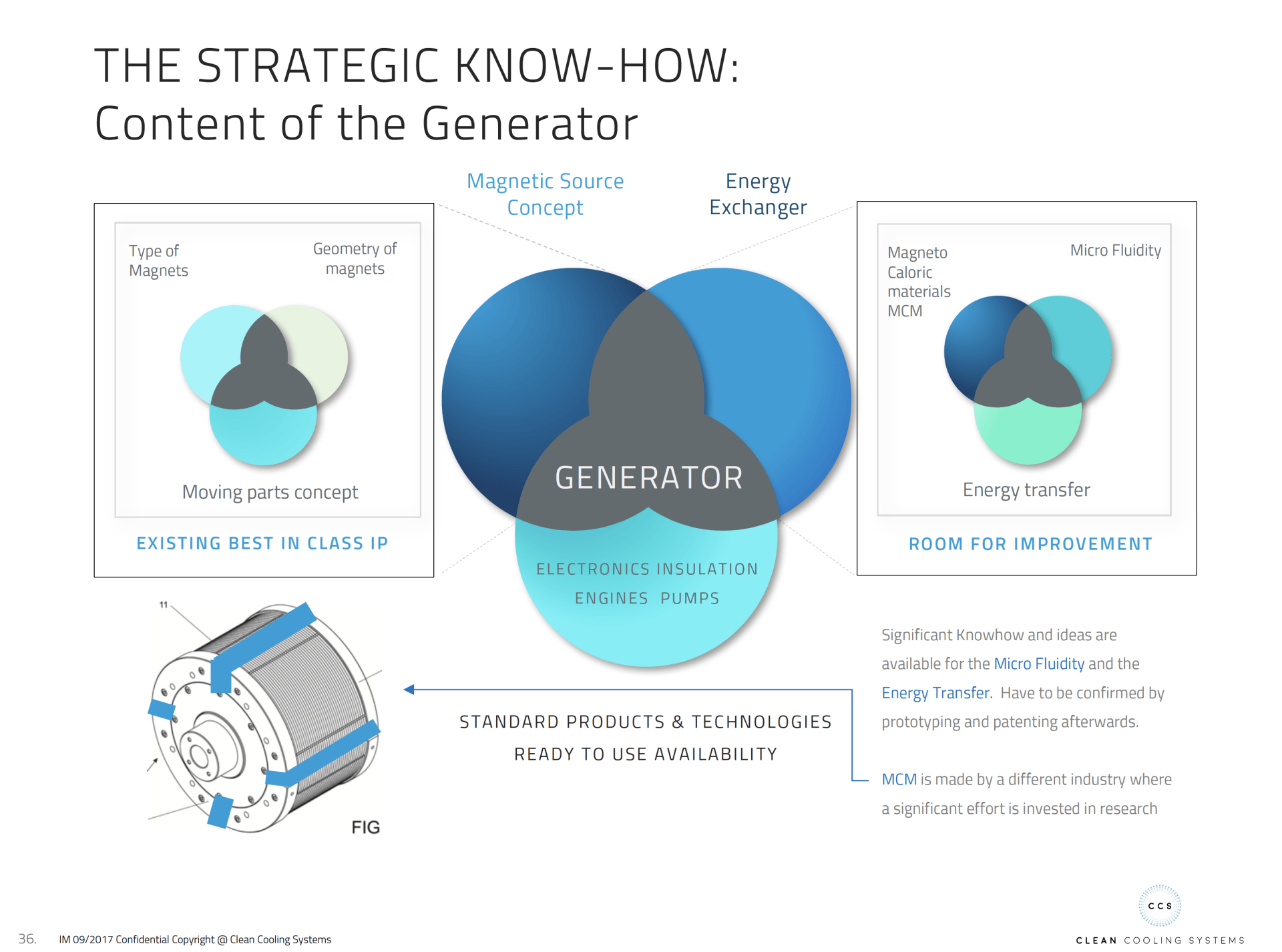 THE STRATEGIC KNOW-HOW:
Content of the Generator

Magnetic Source Concept

Energy Exchanger

Type of Magnets

Geometry of magnets

Moving parts concept

EXISTING BEST IN CLASS IP

GENERATOR

ELECTRONICS INSULATION
ENGINES PUMPS

Magneto Caloric materials MCM

Micro Fluidity

Energy transfer

ROOM FOR IMPROVEMENT

11

FIG

STANDARD PRODUCTS & TECHNOLOGIES
READY TO USE AVAILABILITY

Significant Knowhow and ideas are available for the Micro Fluidity and the Energy Transfer. Have to be confirmed by prototyping and patenting afterwards.

MCM is made by a different industry where a significant effort is invested in research

36. IM 09/2017 Confidential Copyright @ Clean Cooling Systems

CCS
CLEAN COOLING SYSTEMS